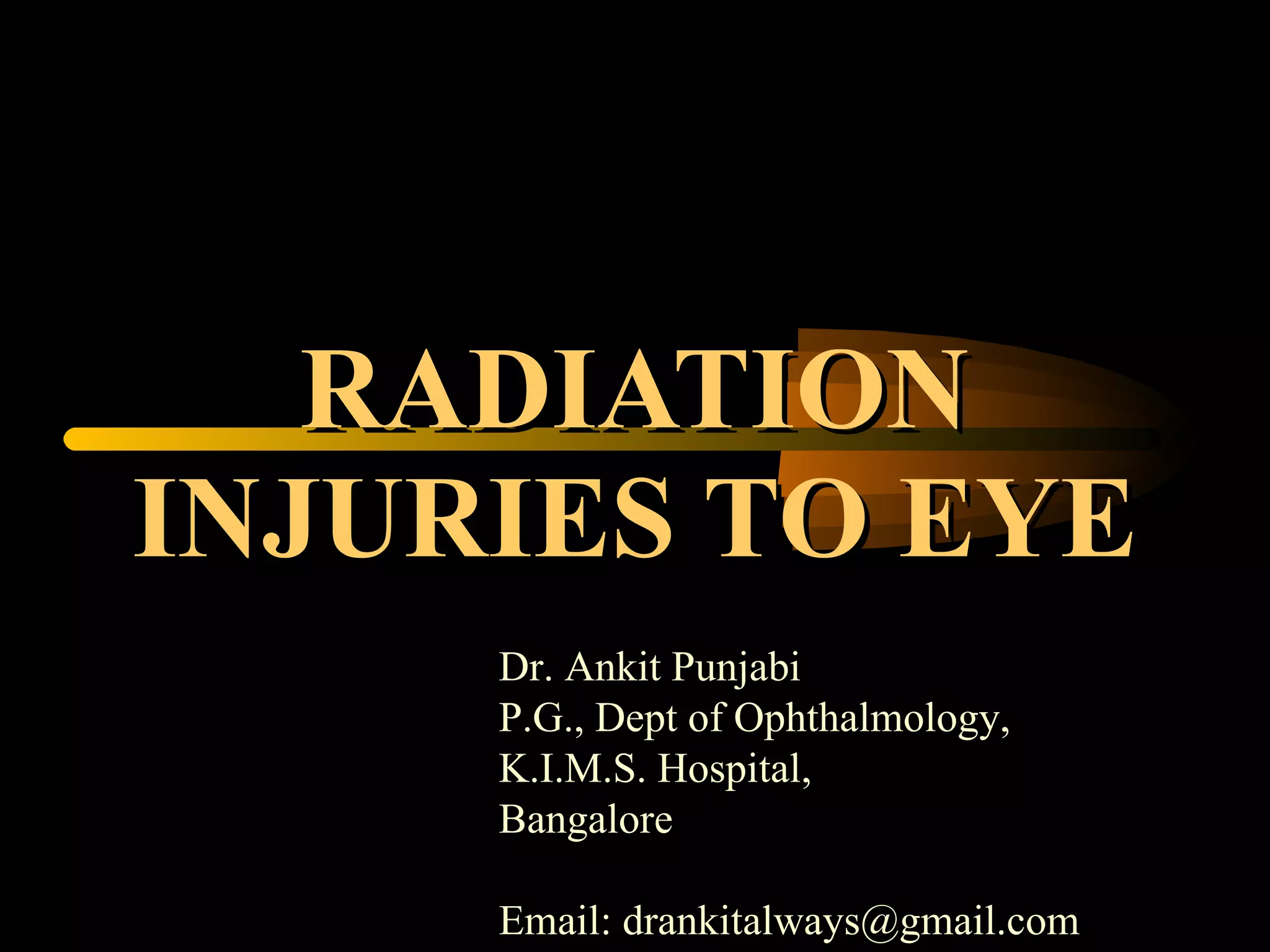 RADIATION INJURIES TO EYE

Dr. Ankit Punjabi
P.G., Dept of Ophthalmology,
K.I.M.S. Hospital,
Bangalore

Email: drankitalways@gmail.com